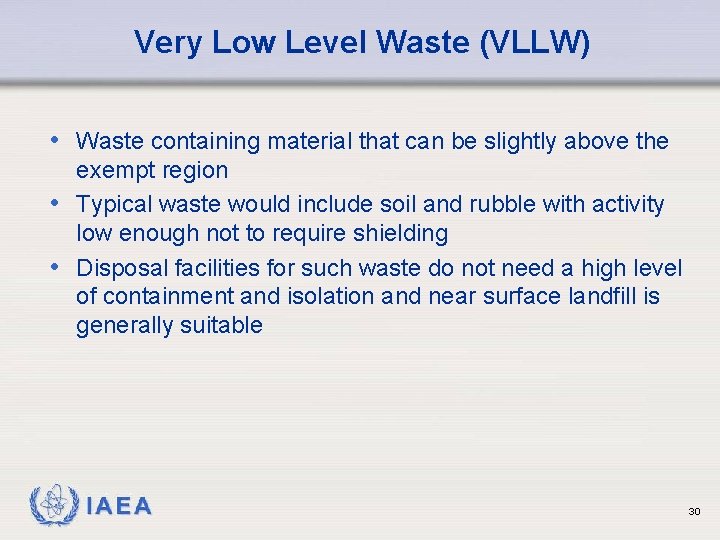 Very Low Level Waste (VLLW)

• Waste containing material that can be slightly above the exempt region

• Typical waste would include soil and rubble with activity low enough not to require shielding

• Disposal facilities for such waste do not need a high level of containment and isolation and near surface landfill is generally suitable

IAEA

30